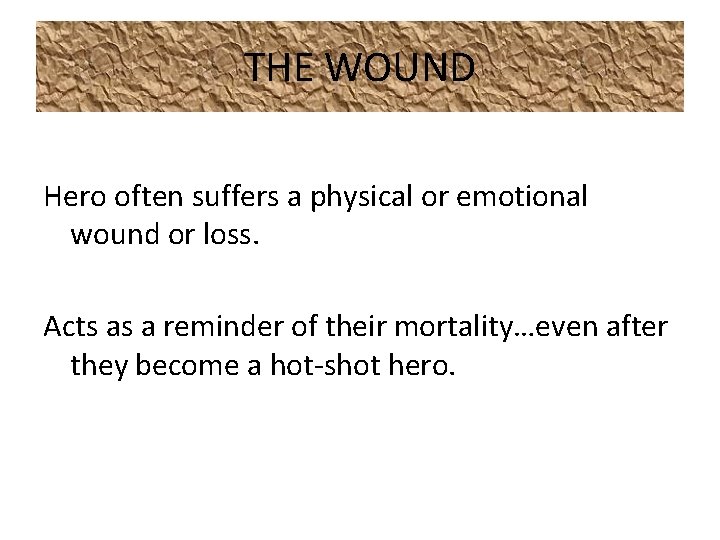 THE WOUND

Hero often suffers a physical or emotional wound or loss.

Acts as a reminder of their mortality…even after they become a hot-shot hero.